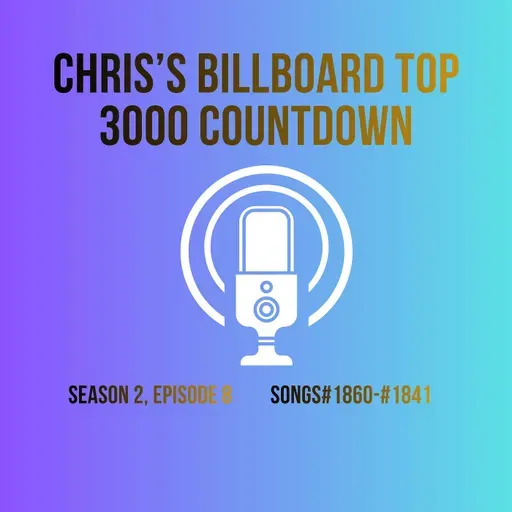 CHRIS'S BILLBOARD TOP 3000 COUNTDOWN

SEASON 2, EPISODE 8

SONGS#1860-#1841